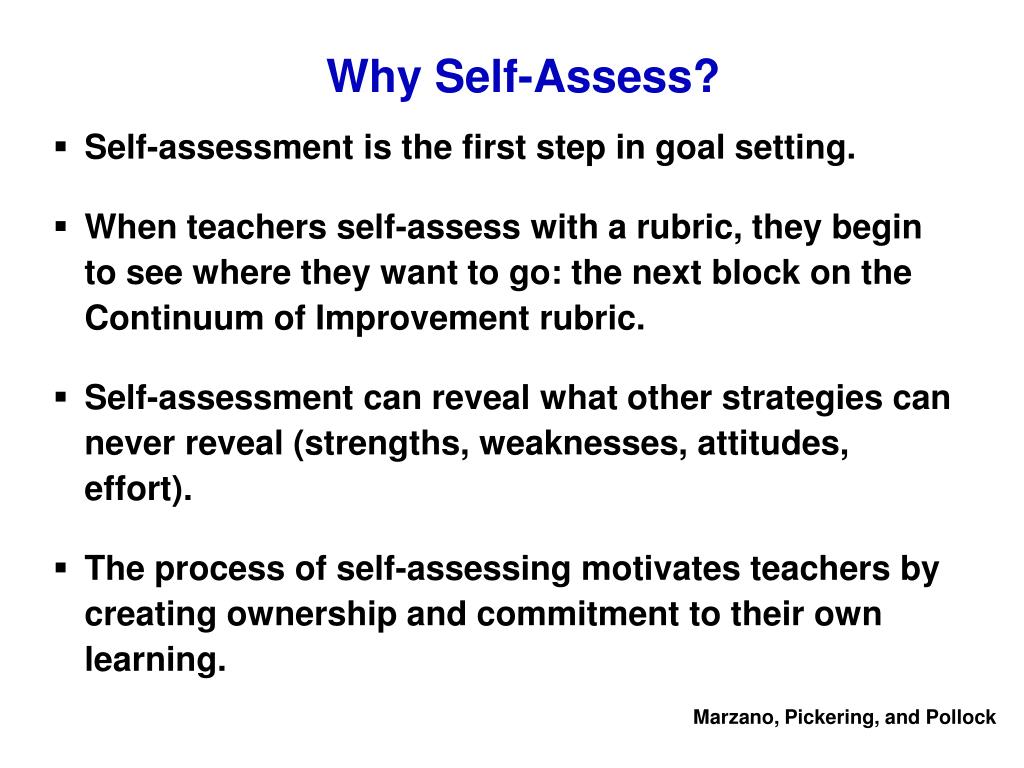 Why Self-Assess?

▪ Self-assessment is the first step in goal setting.

▪ When teachers self-assess with a rubric, they begin to see where they want to go: the next block on the Continuum of Improvement rubric.

▪ Self-assessment can reveal what other strategies can never reveal (strengths, weaknesses, attitudes, effort).

▪ The process of self-assessing motivates teachers by creating ownership and commitment to their own learning.

Marzano, Pickering, and Pollock